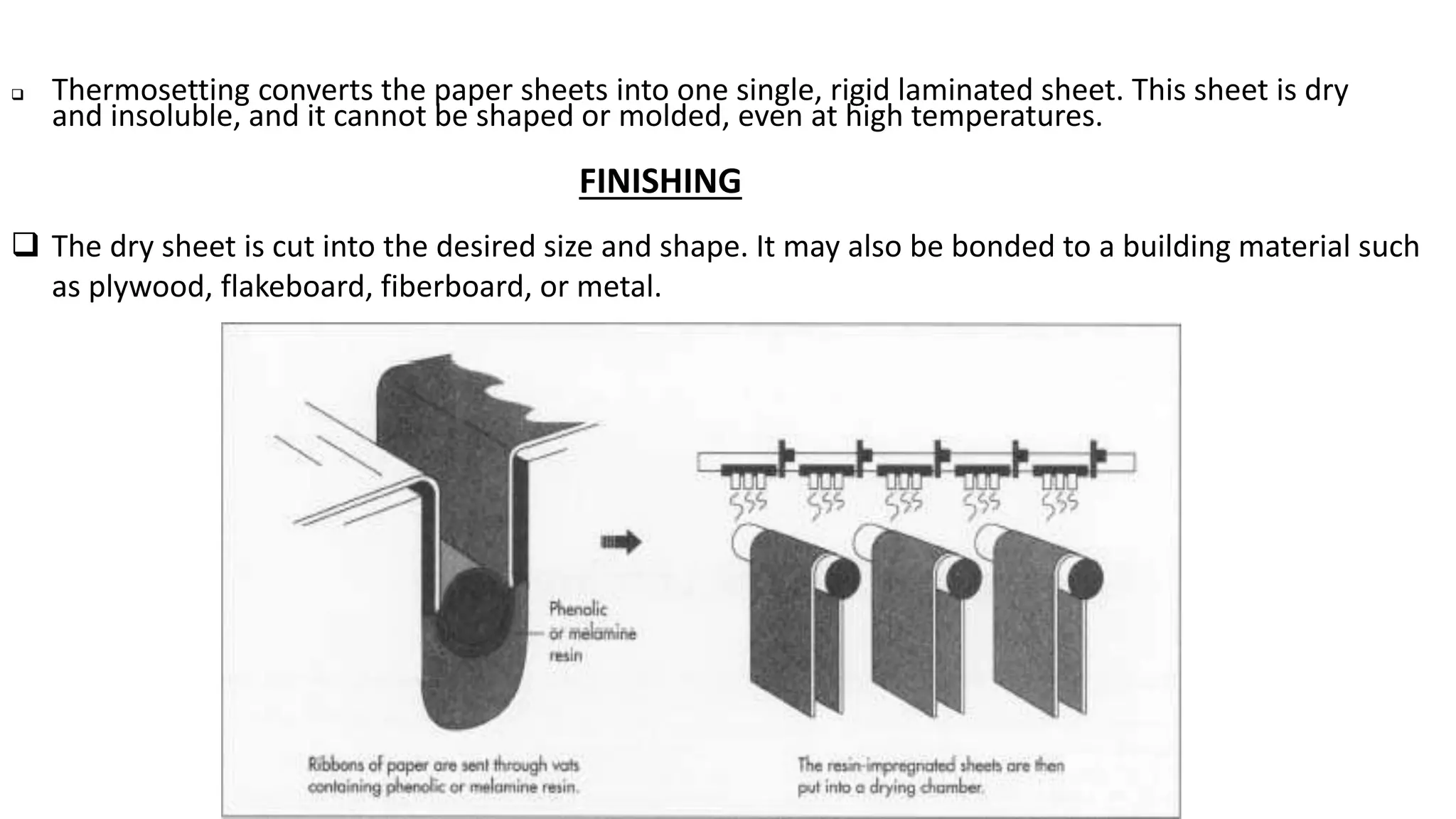 ❑ Thermosetting converts the paper sheets into one single, rigid laminated sheet. This sheet is dry and insoluble, and it cannot be shaped or molded, even at high temperatures.

FINISHING

❑ The dry sheet is cut into the desired size and shape. It may also be bonded to a building material such as plywood, flakeboard, fiberboard, or metal.

Phenolic or melamine resin

Ribbons of paper are sent through vats containing phenolic or melamine resin.

The resin-impregnated sheets are then put into a drying chamber.